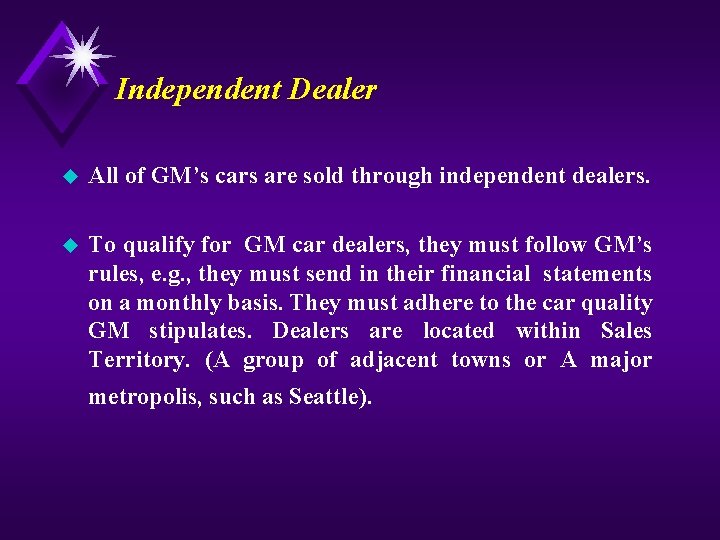 Independent Dealer

All of GM's cars are sold through independent dealers.

To qualify for GM car dealers, they must follow GM's rules, e.g., they must send in their financial statements on a monthly basis. They must adhere to the car quality GM stipulates. Dealers are located within Sales Territory. (A group of adjacent towns or A major metropolis, such as Seattle).